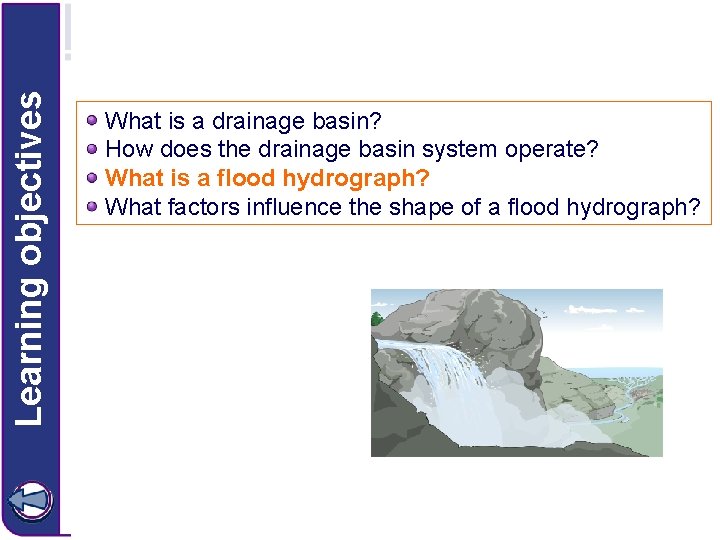 Learning objectives

What is a drainage basin?
How does the drainage basin system operate?
What is a flood hydrograph?
What factors influence the shape of a flood hydrograph?